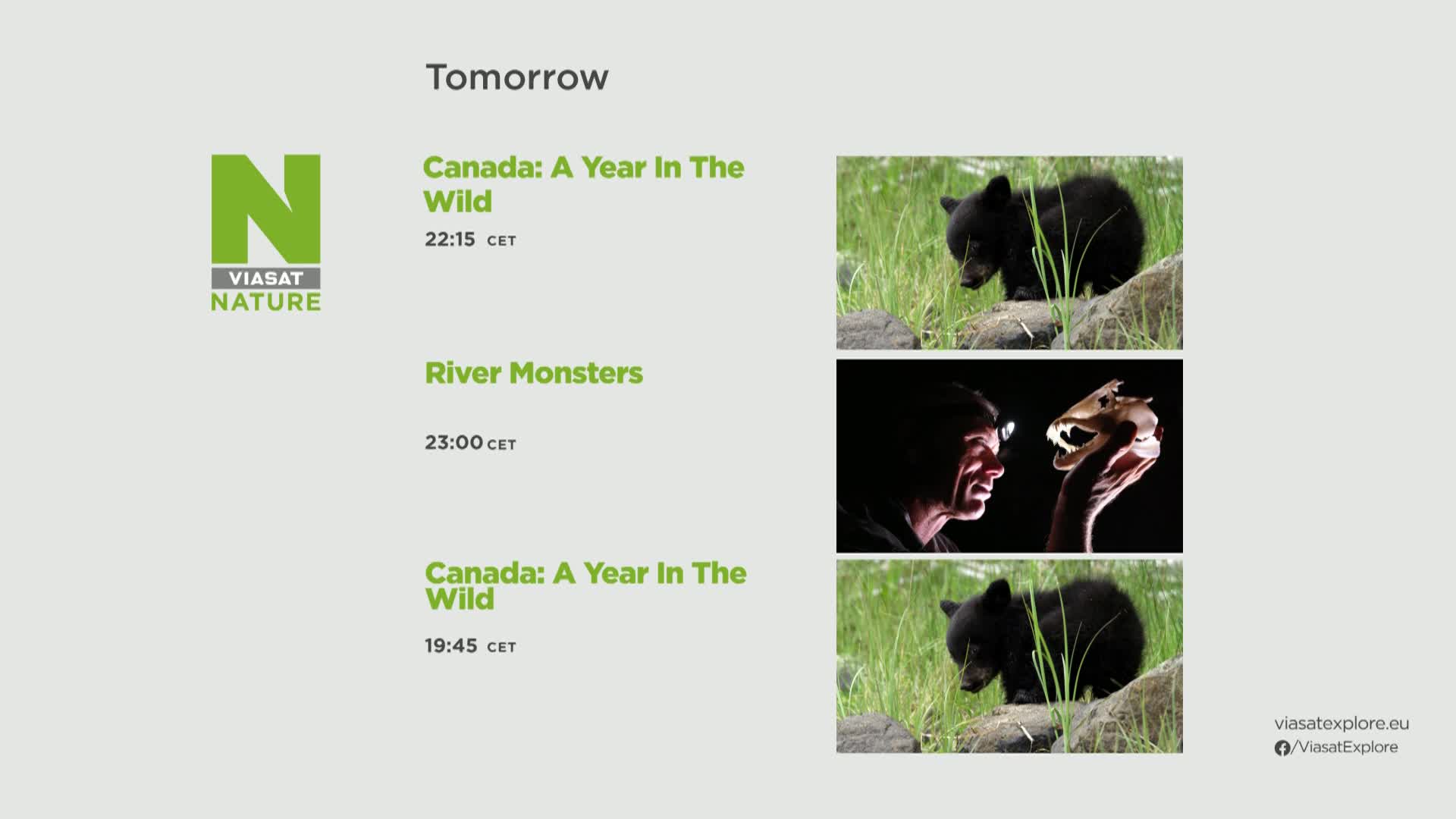 Tomorrow

N
VIASAT
NATURE

Canada: A Year In The Wild
22:15 CET

River Monsters
23:00 CET

Canada: A Year In The Wild
19:45 CET

viasatexplore.eu
/ViasatExplore